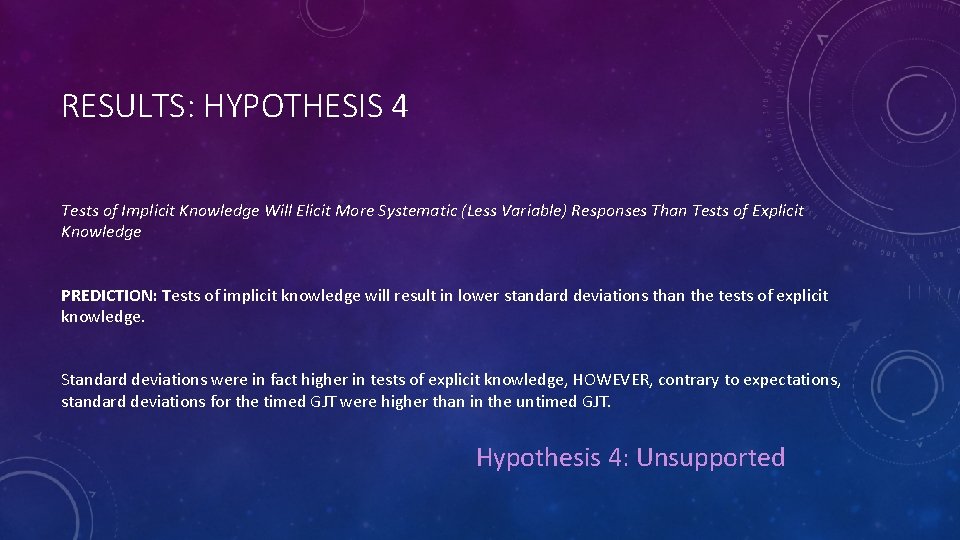 RESULTS: HYPOTHESIS 4

Tests of Implicit Knowledge Will Elicit More Systematic (Less Variable) Responses Than Tests of Explicit Knowledge

PREDICTION: Tests of implicit knowledge will result in lower standard deviations than the tests of explicit knowledge.

Standard deviations were in fact higher in tests of explicit knowledge, HOWEVER, contrary to expectations, standard deviations for the timed GJT were higher than in the untimed GJT.

Hypothesis 4: Unsupported